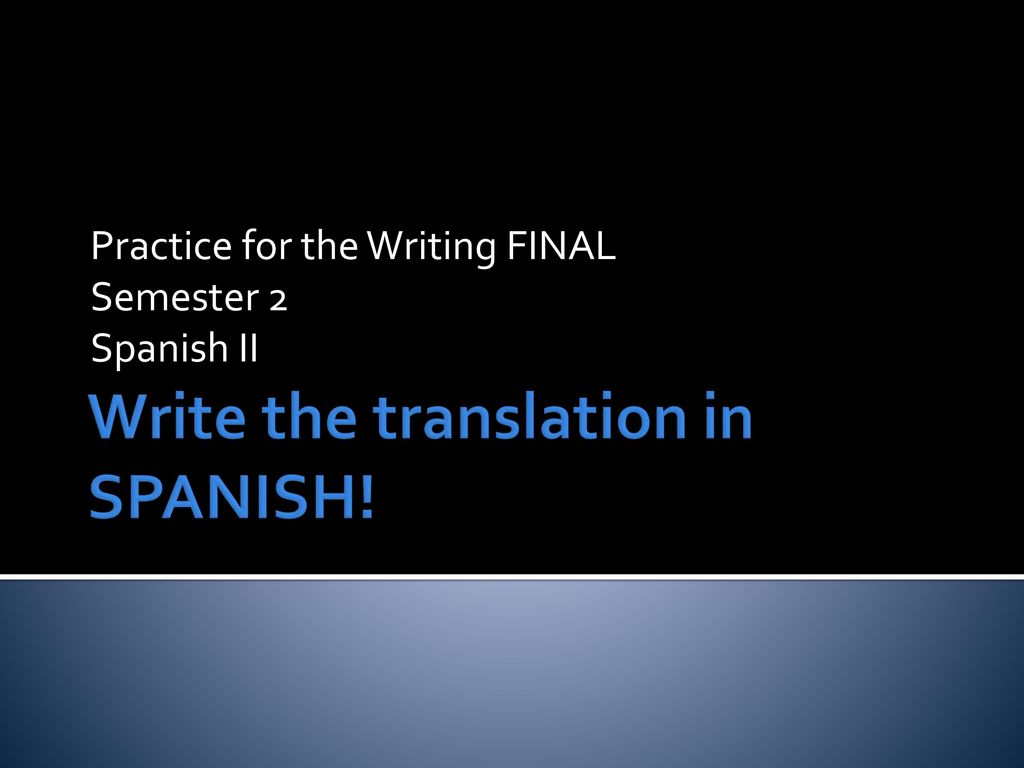 Practice for the Writing FINAL
Semester 2
Spanish II

Write the translation in SPANISH!